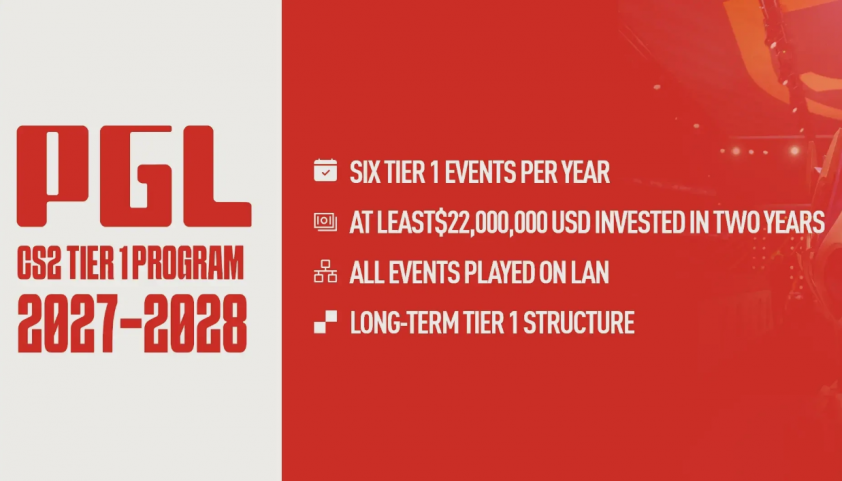 PGL
CS2 TIER 1 PROGRAM
2027-2028

SIX TIER 1 EVENTS PER YEAR

AT LEAST$22,000,000 USD INVESTED IN TWO YEARS

ALL EVENTS PLAYED ON LAN

LONG-TERM TIER 1 STRUCTURE